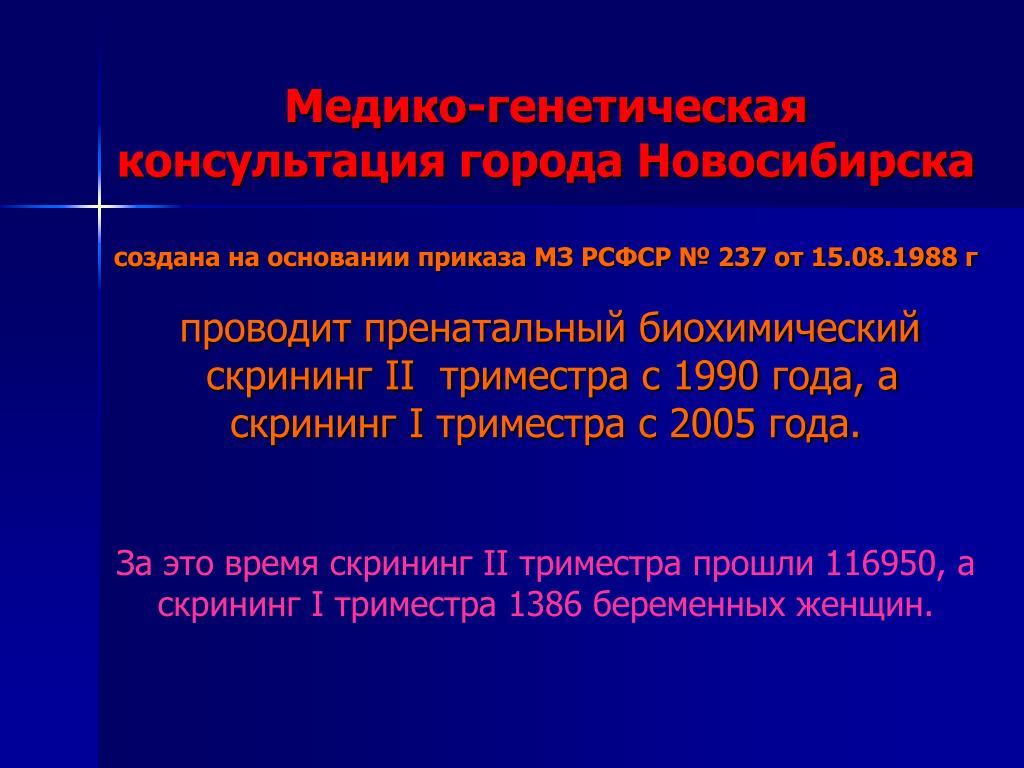 Медико-генетическая консультация города Новосибирска

создана на основании приказа МЗ РСФСР № 237 от 15.08.1988 г

проводит пренатальный биохимический скрининг II триместра с 1990 года, а скрининг I триместра с 2005 года.

За это время скрининг II триместра прошли 116950, а скрининг I триместра 1386 беременных женщин.